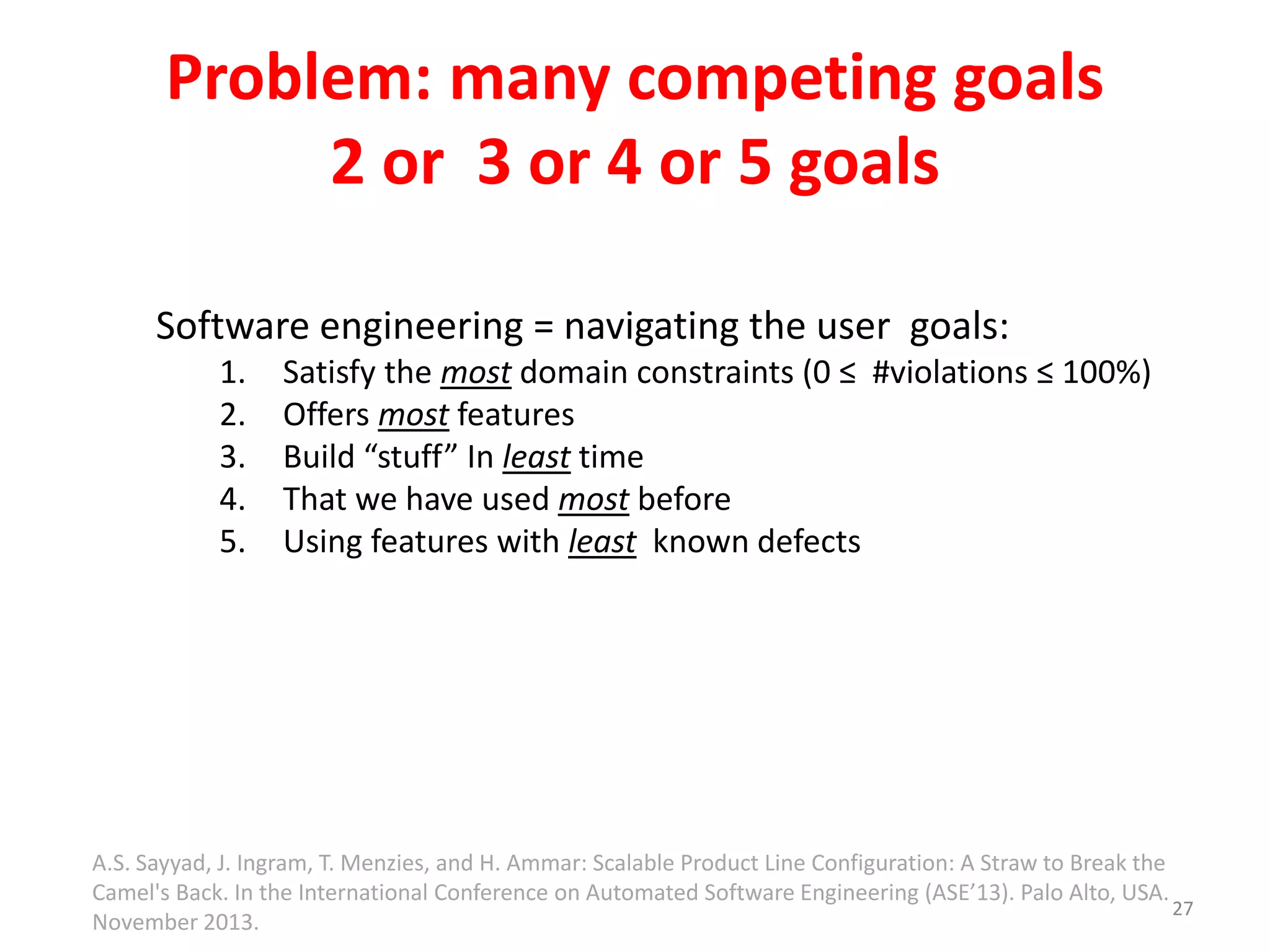 Problem: many competing goals
2 or 3 or 4 or 5 goals

Software engineering = navigating the user goals:
1. Satisfy the most domain constraints (0 ≤ #violations ≤ 100%)
2. Offers most features
3. Build “stuff” In least time
4. That we have used most before
5. Using features with least known defects

A.S. Sayyad, J. Ingram, T. Menzies, and H. Ammar: Scalable Product Line Configuration: A Straw to Break the Camel's Back. In the International Conference on Automated Software Engineering (ASE’13). Palo Alto, USA. November 2013.

27